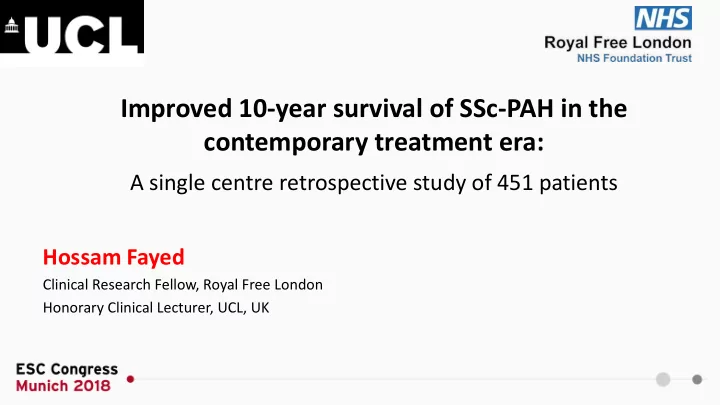 UCL

NHS
Royal Free London
NHS Foundation Trust

Improved 10-year survival of SSc-PAH in the contemporary treatment era:

A single centre retrospective study of 451 patients

Hossam Fayed

Clinical Research Fellow, Royal Free London

Honorary Clinical Lecturer, UCL, UK

ESC Congress
Munich 2018